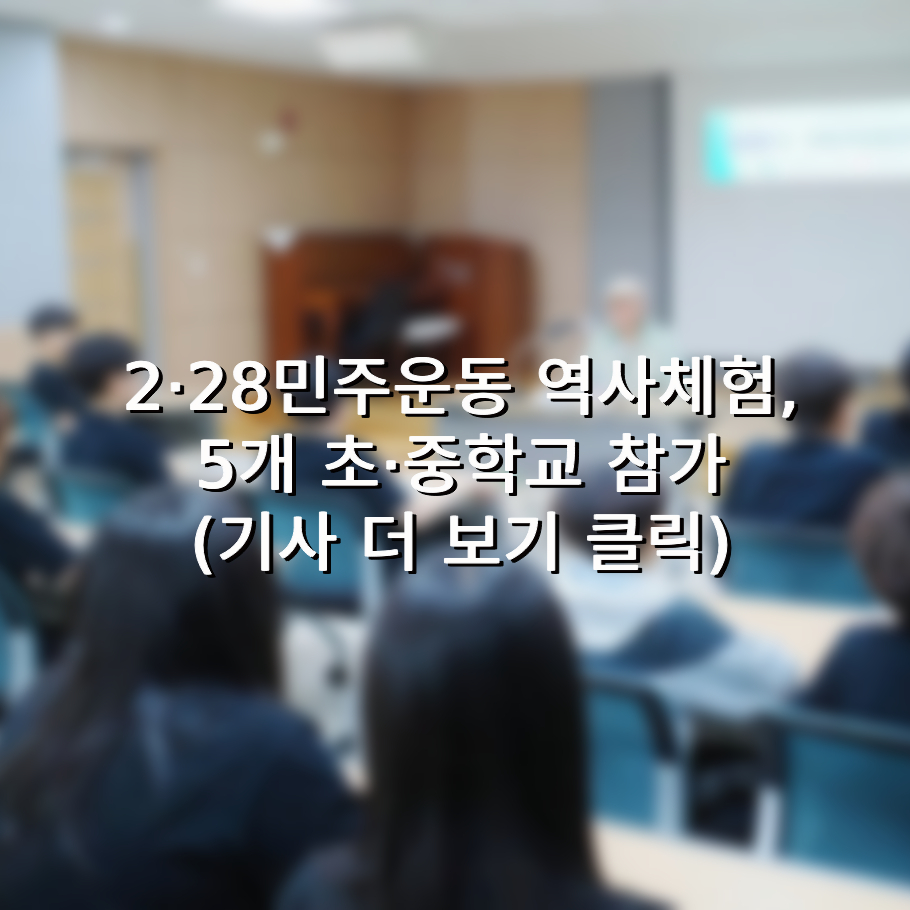 2·28민주운동 역사체험,
5개 초·중학교 참가
(기사 더 보기 클릭)